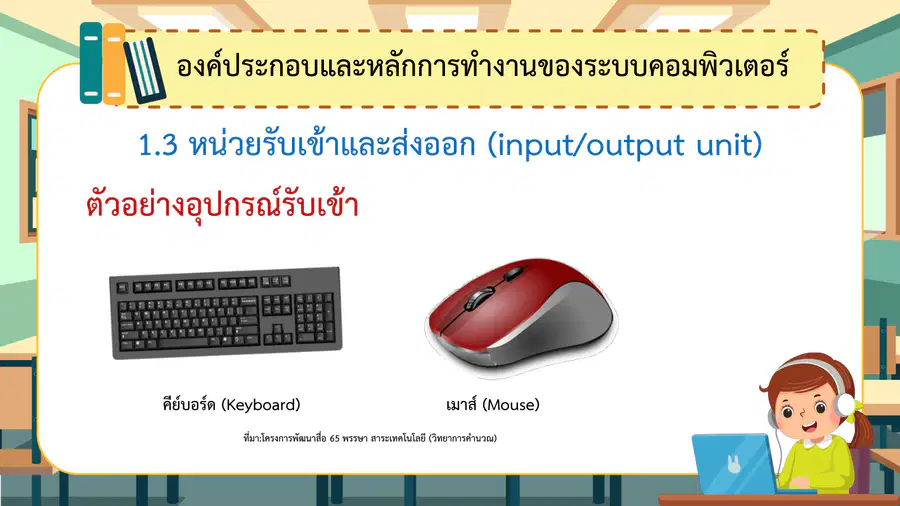 องค์ประกอบและหลักการทำงานของระบบคอมพิวเตอร์

1.3 หน่วยรับเข้าและส่งออก (input/output unit)

ตัวอย่างอุปกรณ์รับเข้า

คีย์บอร์ด (Keyboard)

เมาส์ (Mouse)

ที่มา:โครงการพัฒนาสื่อ 65 พรรษา สาระเทคโนโลยี (วิทยาการคำนวณ)